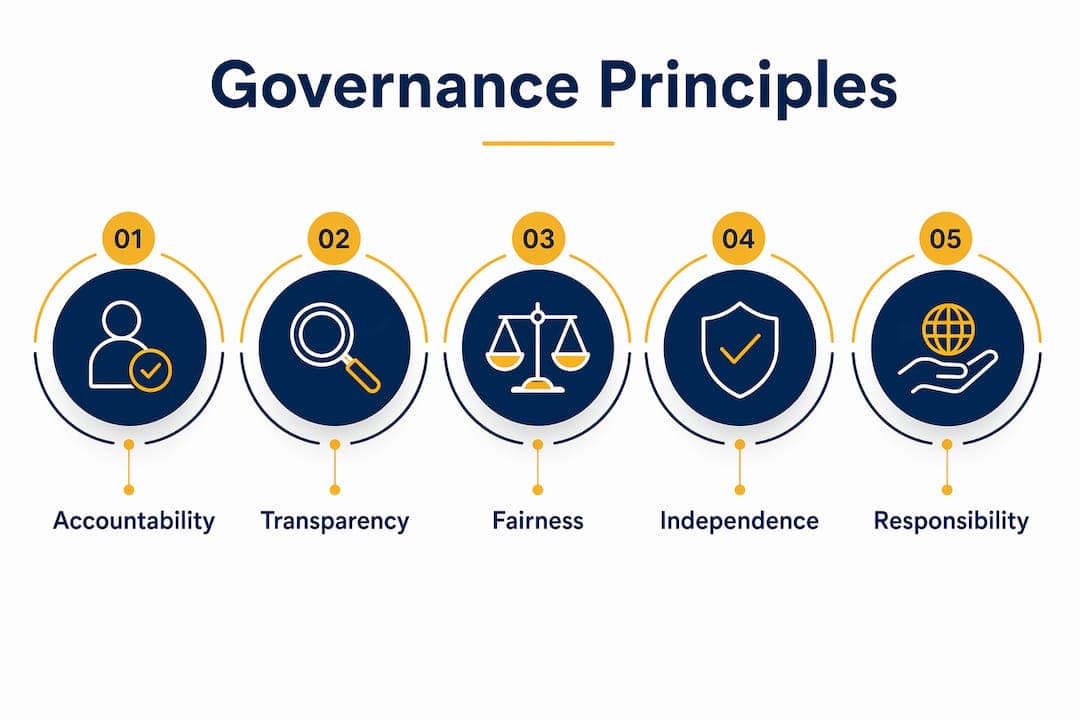 Governance Principles

01
Accountability

02
Transparency

03
Fairness

04
Independence

05
Responsibility